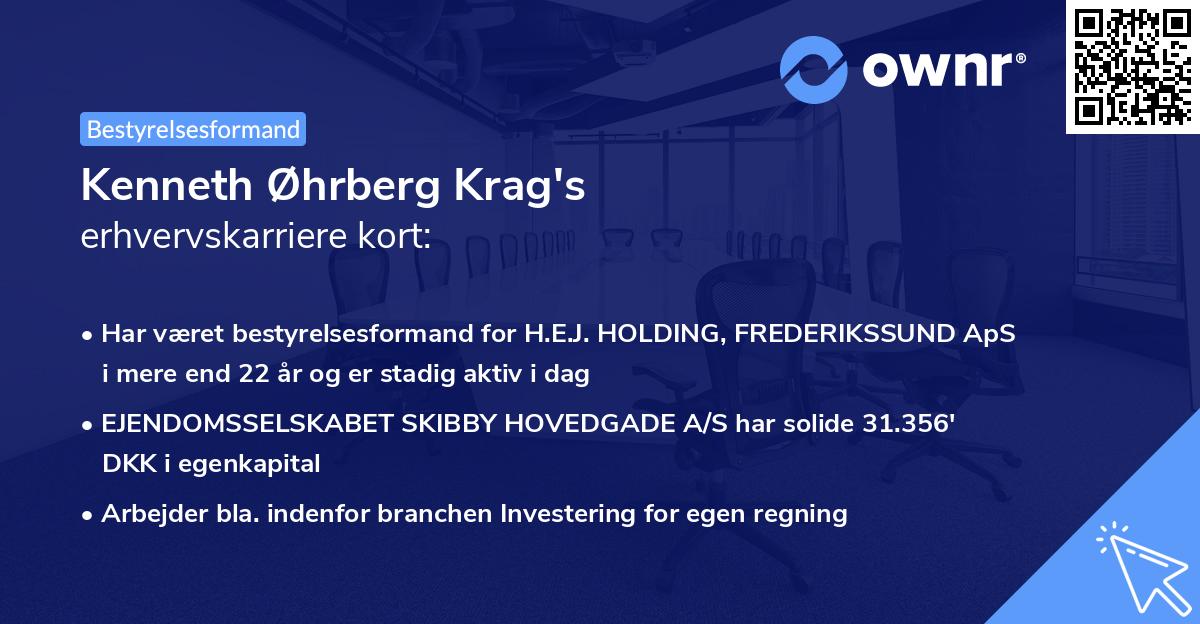 ownr®

Bestyrelsesformand

Kenneth Øhrberg Krag's
erhvervskarriere kort:

• Har været bestyrelsesformand for H.E.J. HOLDING, FREDERIKSSUND ApS i mere end 22 år og er stadig aktiv i dag

• EJENDOMSSELSKABET SKIBBY HOVEDGADE A/S har solide 31.356' DKK i egenkapital

• Arbejder bla. indenfor branchen Investering for egen regning